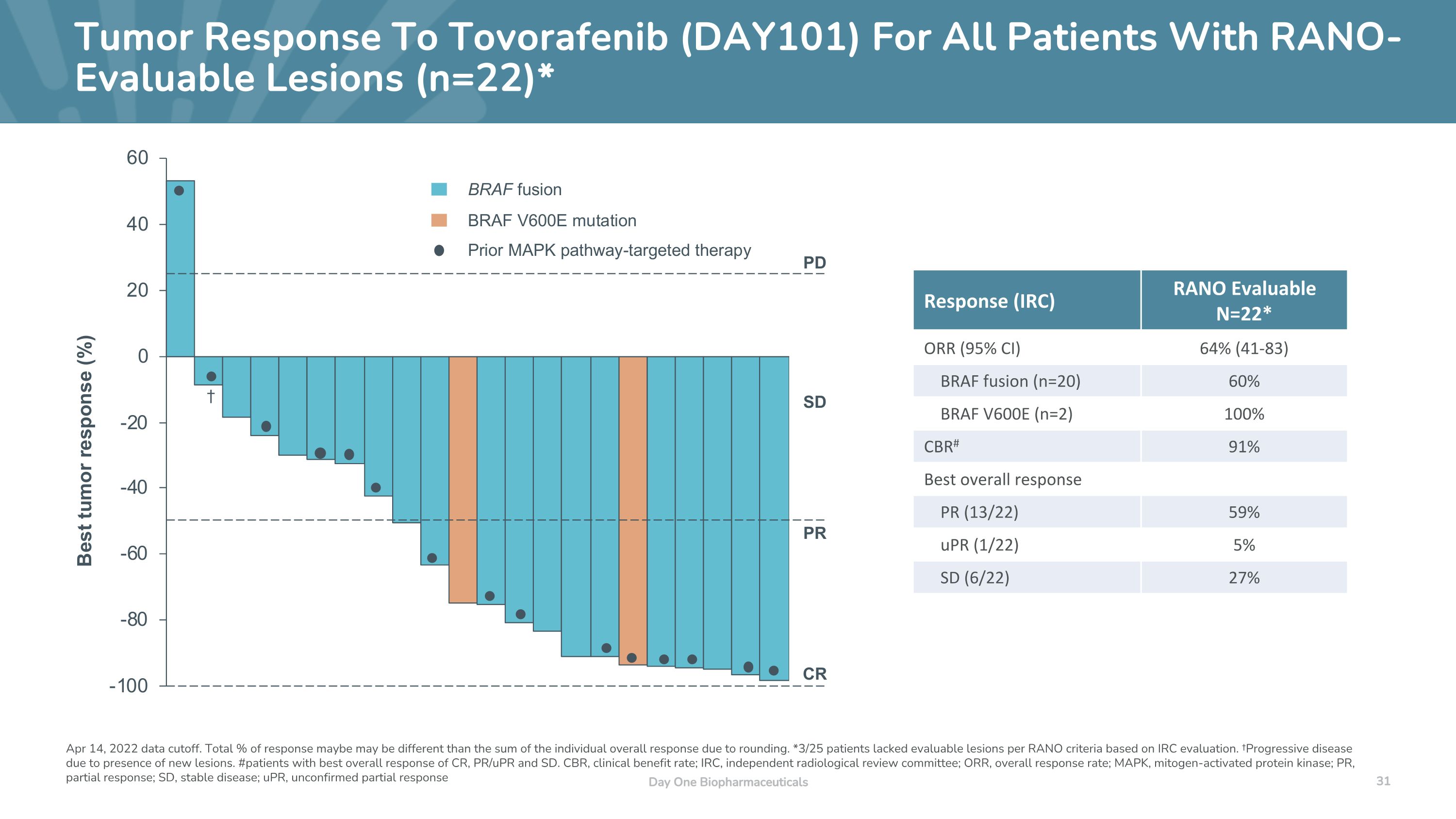 Tumor Response To Tovorafenib (DAY101) For All Patients With RANO-Evaluable Lesions (n=22)*

60
40
20
0
-20
-40
-60
-80
-100

Best tumor response (%)

BRAF fusion
BRAF V600E mutation
Prior MAPK pathway-targeted therapy

PD
SD
PR
CR
†

| Response (IRC) | RANO Evaluable N=22* |
|---|---|
| ORR (95% CI) | 64% (41-83) |
| BRAF fusion (n=20) | 60% |
| BRAF V600E (n=2) | 100% |
| CBR$^{\#}$ | 91% |
| Best overall response | |
| PR (13/22) | 59% |
| uPR (1/22) | 5% |
| SD (6/22) | 27% |

Apr 14, 2022 data cutoff. Total % of response maybe may be different than the sum of the individual overall response due to rounding. *3/25 patients lacked evaluable lesions per RANO criteria based on IRC evaluation. †Progressive disease due to presence of new lesions. #patients with best overall response of CR, PR/uPR and SD. CBR, clinical benefit rate; IRC, independent radiological review committee; ORR, overall response rate; MAPK, mitogen-activated protein kinase; PR, partial response; SD, stable disease; uPR, unconfirmed partial response

Day One Biopharmaceuticals

31